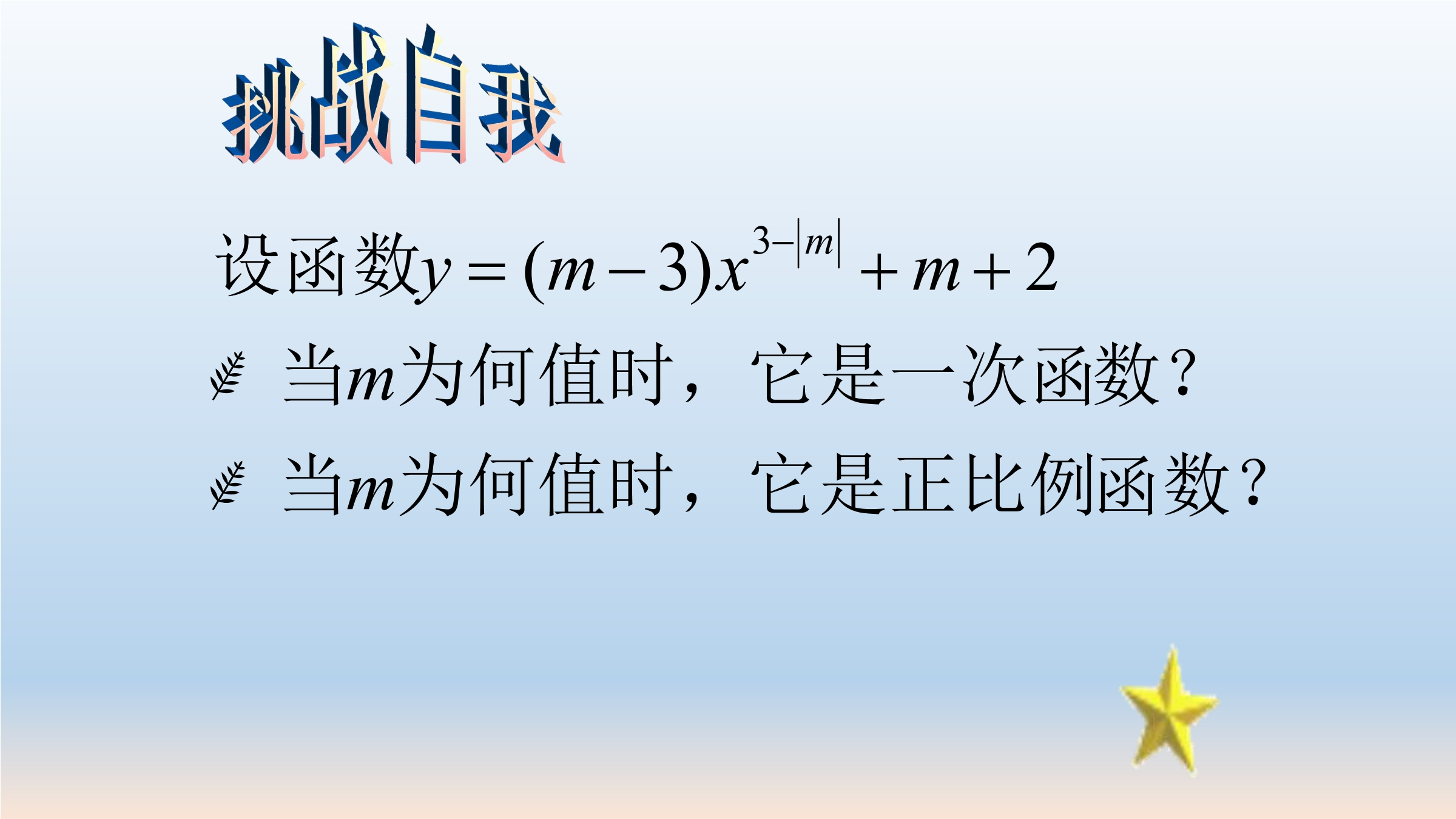 挑战自我

设函数$y=(m-3)x^{3-|m|}+m+2$

当$m$为何值时，它是一次函数？

当$m$为何值时，它是正比例函数？